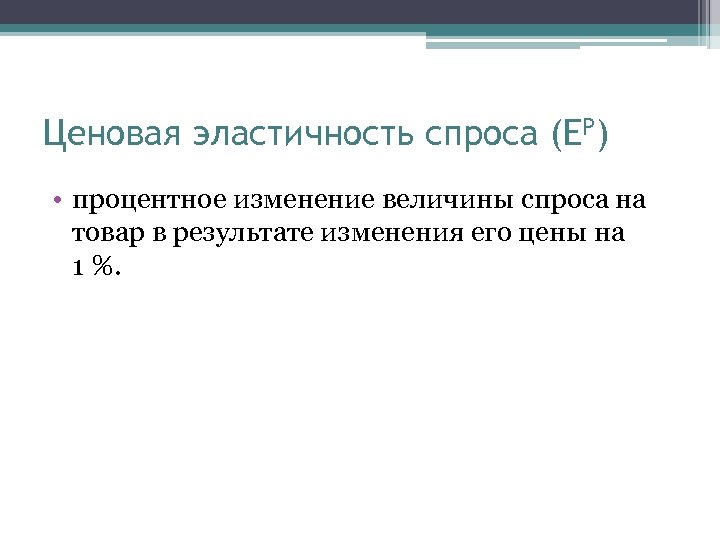 Ценовая эластичность спроса ($E^P$)

• процентное изменение величины спроса на товар в результате изменения его цены на 1 %.